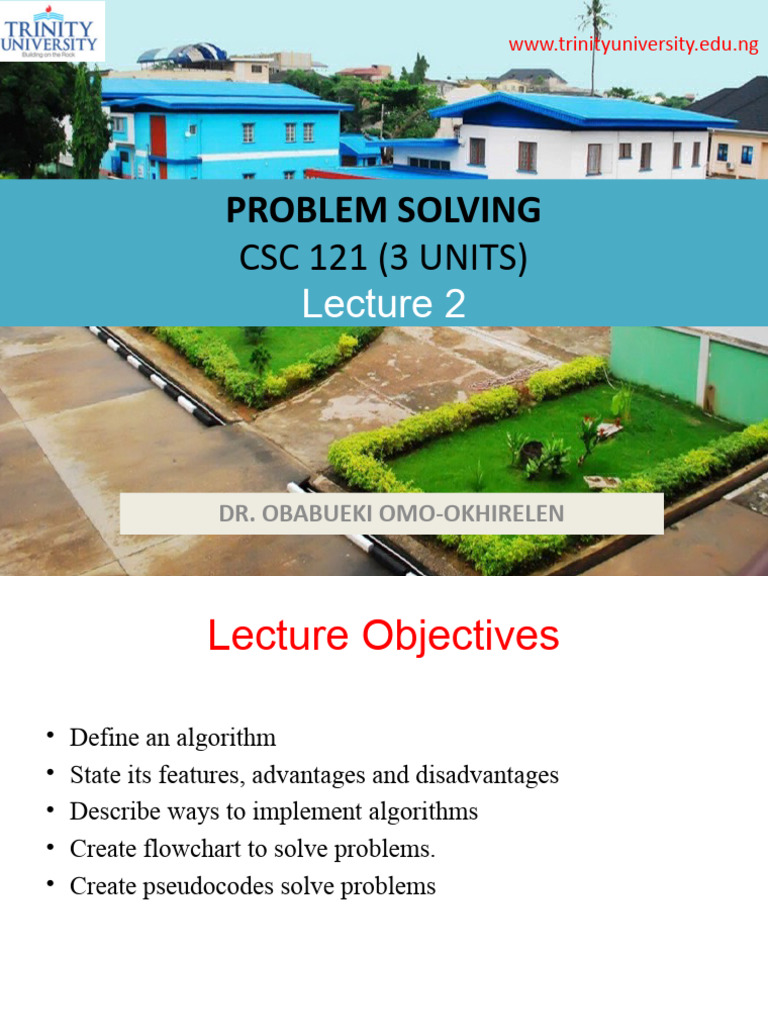 TRINITY UNIVERSITY
Building on the Rock

www.trinityuniversity.edu.ng

PROBLEM SOLVING
CSC 121 (3 UNITS)
Lecture 2

DR. OBABUEKI OMO-OKHIRELEN

Lecture Objectives

• Define an algorithm
• State its features, advantages and disadvantages
• Describe ways to implement algorithms
• Create flowchart to solve problems.
• Create pseudocodes solve problems